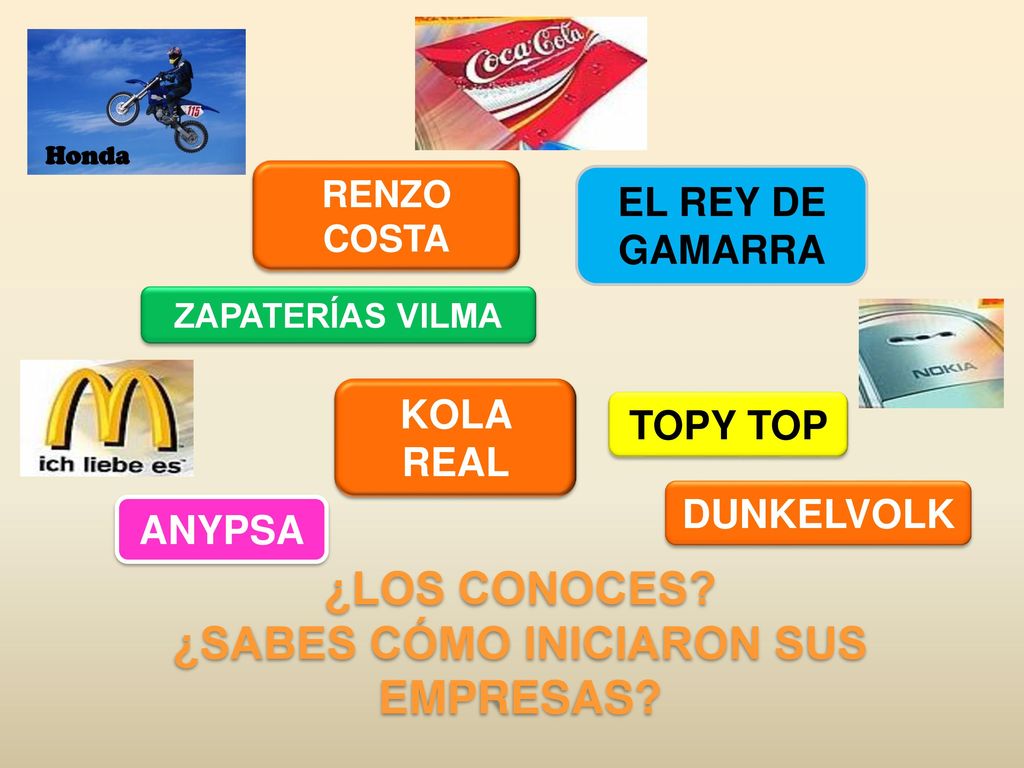 Honda

115

Coca-Cola

RENZO COSTA

EL REY DE GAMARRA

ZAPATERÍAS VILMA

NOKIA

ich liebe es

KOLA REAL

TOPY TOP

DUNKELVOLK

ANYPSA

¿LOS CONOCES?
¿SABES CÓMO INICIARON SUS EMPRESAS?